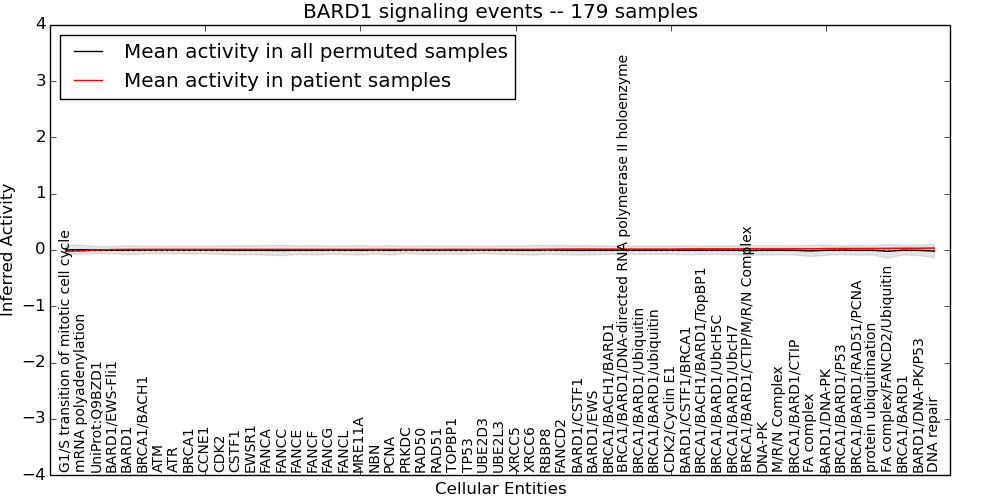 BARD1 signaling events -- 179 samples

Mean activity in all permuted samples
Mean activity in patient samples

Inferred Activity

4
3
2
1
0
−1
−2
−3
−4

G1/S transition of mitotic cell cycle
mRNA polyadenylation
UniProt:Q9BZD1
BARD1/EWS-Fli1
BARD1
BRCA1/BACH1
ATM
ATR
BRCA1
CCNE1
CDK2
CSTF1
EWSR1
FANCA
FANCC
FANCE
FANCF
FANCG
FANCL
MRE11A
NBN
PCNA
PRKDC
RAD50
RAD51
TOPBP1
TP53
UBE2D3
UBE2L3
XRCC5
XRCC6
RBBP8
FANCD2
BARD1/CSTF1
BARD1/EWS
BRCA1/BACH1/BARD1
BRCA1/BARD1/DNA-directed RNA polymerase II holoenzyme
BRCA1/BARD1/Ubiquitin
BRCA1/BARD1/Ubiquitin
CDK2/Cyclin E1
BARD1/CSTF1/BRCA1
BRCA1/BACH1/BARD1/TopBP1
BRCA1/BARD1/UbcH5C
BRCA1/BARD1/UbcH7
BRCA1/BARD1/CTIP/M/R/N Complex
DNA-PK
M/R/N Complex
BRCA1/BARD1/CTIP
FA complex
BARD1/DNA-PK
BRCA1/BARD1/P53
BRCA1/BARD1/RAD51/PCNA
protein ubiquitination
FA complex/FANCD2/Ubiquitin
BRCA1/BARD1
BARD1/DNA-PK/P53
DNA repair

Cellular Entities